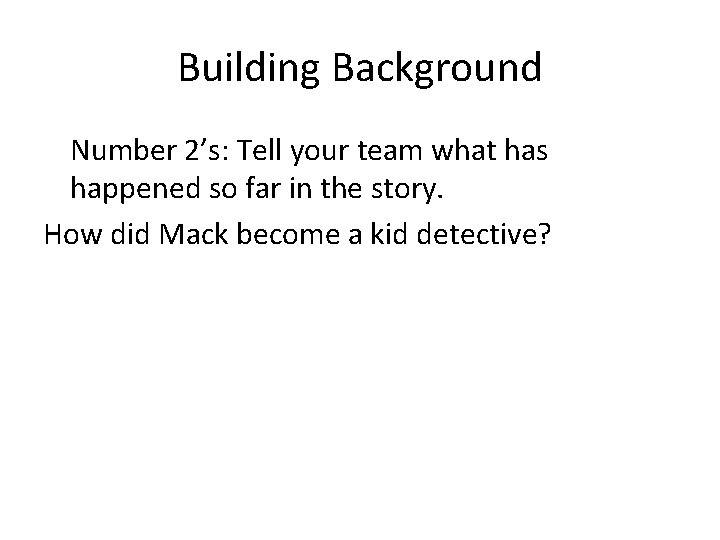 Building Background

Number 2’s: Tell your team what has happened so far in the story.

How did Mack become a kid detective?